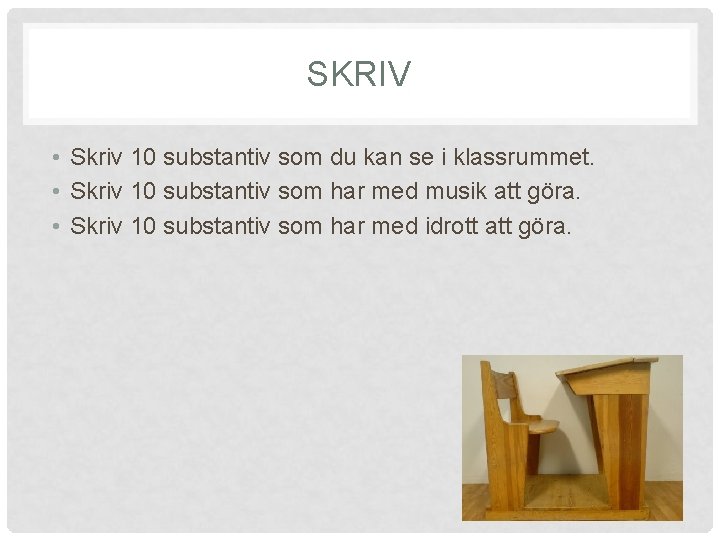 SKRIV

• Skriv 10 substantiv som du kan se i klassrummet.
• Skriv 10 substantiv som har med musik att göra.
• Skriv 10 substantiv som har med idrott att göra.